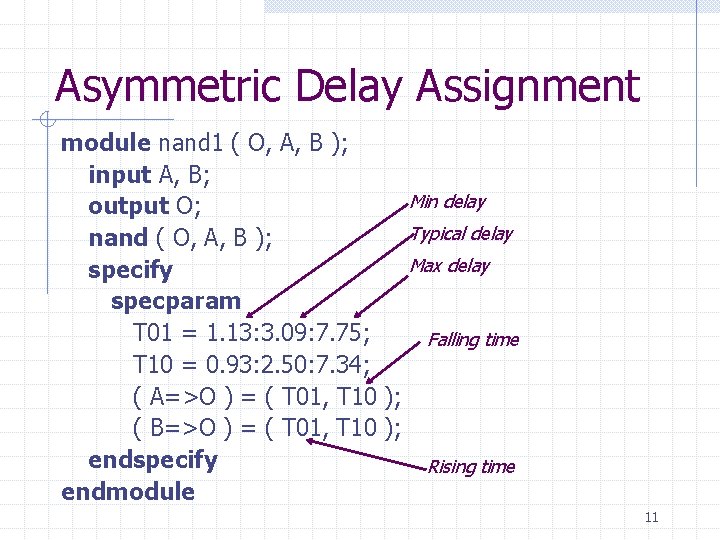 Asymmetric Delay Assignment

module nand1 ( O, A, B );
input A, B;
output O;
nand ( O, A, B );
specify
specparam
T01 = 1.13:3.09:7.75;
T10 = 0.93:2.50:7.34;
( A=>O ) = ( T01, T10 );
( B=>O ) = ( T01, T10 );
endspecify
endmodule

Min delay
Typical delay
Max delay
Falling time
Rising time

11